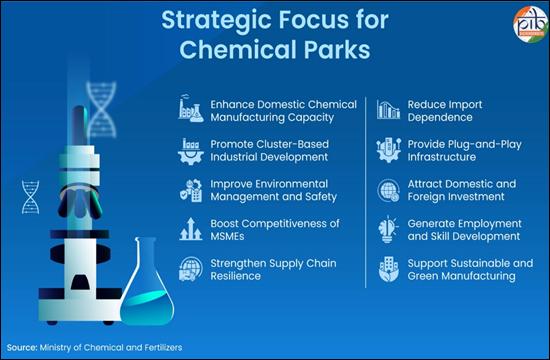 Strategic Focus for Chemical Parks

pib

Enhance Domestic Chemical Manufacturing Capacity

Promote Cluster-Based Industrial Development

Improve Environmental Management and Safety

Boost Competitiveness of MSMEs

Strengthen Supply Chain Resilience

Reduce Import Dependence

Provide Plug-and-Play Infrastructure

Attract Domestic and Foreign Investment

Generate Employment and Skill Development

Support Sustainable and Green Manufacturing

Source: Ministry of Chemical and Fertilizers